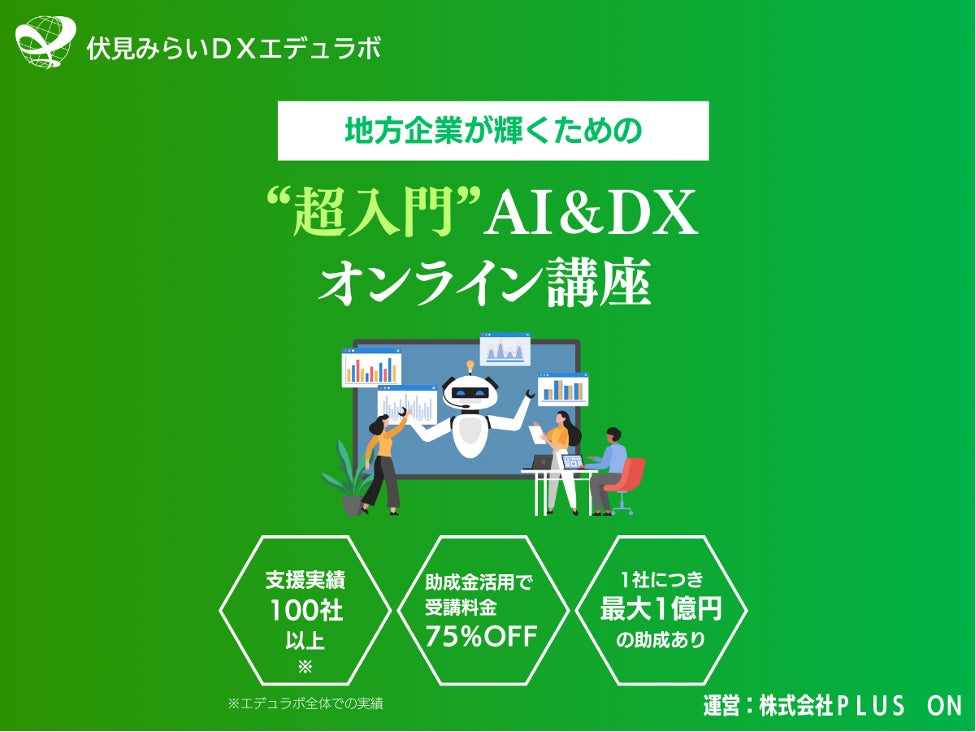 伏見みらいＤＸエデュラボ

地方企業が輝くための

“超入門”AI&DX
オンライン講座

支援実績
100社
以上
※

助成金活用で
受講料金
75%OFF

1社につき
最大1億円
の助成あり

※エデュラボ全体での実績

運営：株式会社ＰＬＵＳ　ＯＮ